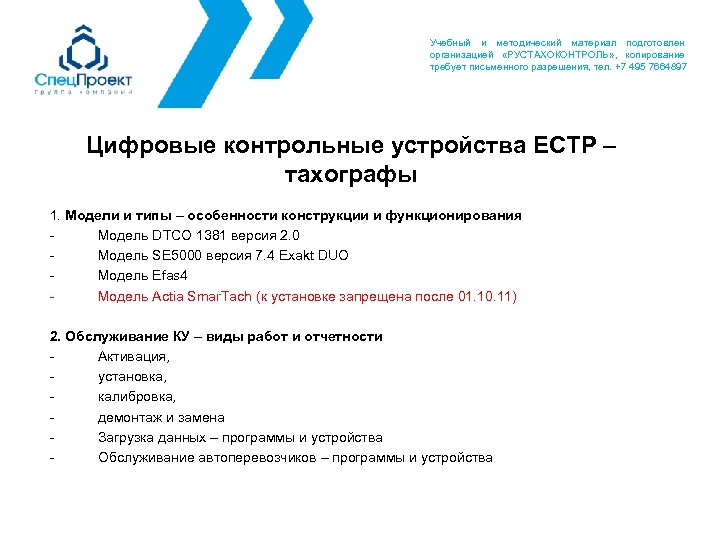 СпецПроект
группа компаний

Учебный и методический материал подготовлен организацией «РУСТАХОКОНТРОЛЬ», копирование требует письменного разрешения, тел. +7 495 7664897

Цифровые контрольные устройства ЕСТР – тахографы

1. Модели и типы – особенности конструкции и функционирования
- Модель DTCO 1381 версия 2.0
- Модель SE5000 версия 7.4 Exakt DUO
- Модель Efas4
- Модель Actia SmarTach (к установке запрещена после 01.10.11)

2. Обслуживание КУ – виды работ и отчетности
- Активация,
- установка,
- калибровка,
- демонтаж и замена
- Загрузка данных – программы и устройства
- Обслуживание автоперевозчиков – программы и устройства